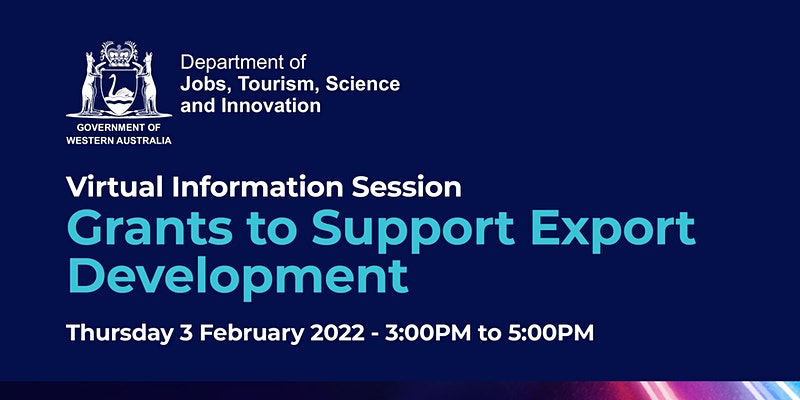 GOVERNMENT OF WESTERN AUSTRALIA

Department of
Jobs, Tourism, Science and Innovation

Virtual Information Session

Grants to Support Export Development

Thursday 3 February 2022 - 3:00PM to 5:00PM